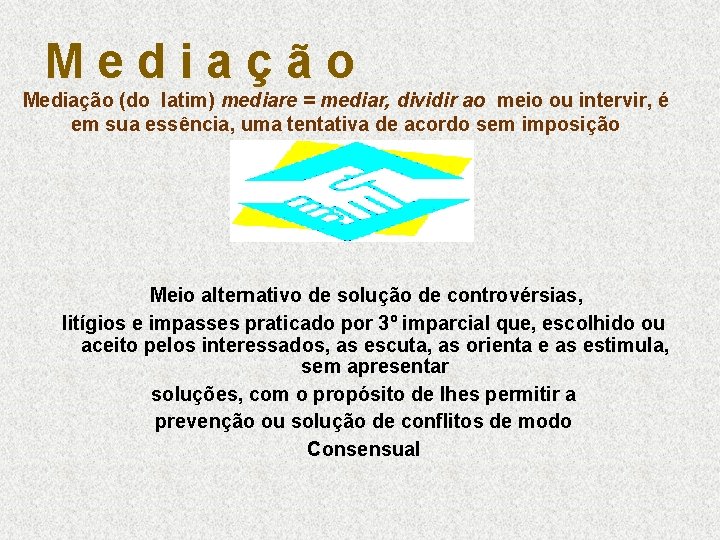 M e d i a ç ã o

Mediação (do latim) mediare = mediar, dividir ao meio ou intervir, é em sua essência, uma tentativa de acordo sem imposição

Meio alternativo de solução de controvérsias, litígios e impasses praticado por 3º imparcial que, escolhido ou aceito pelos interessados, as escuta, as orienta e as estimula, sem apresentar soluções, com o propósito de lhes permitir a prevenção ou solução de conflitos de modo Consensual